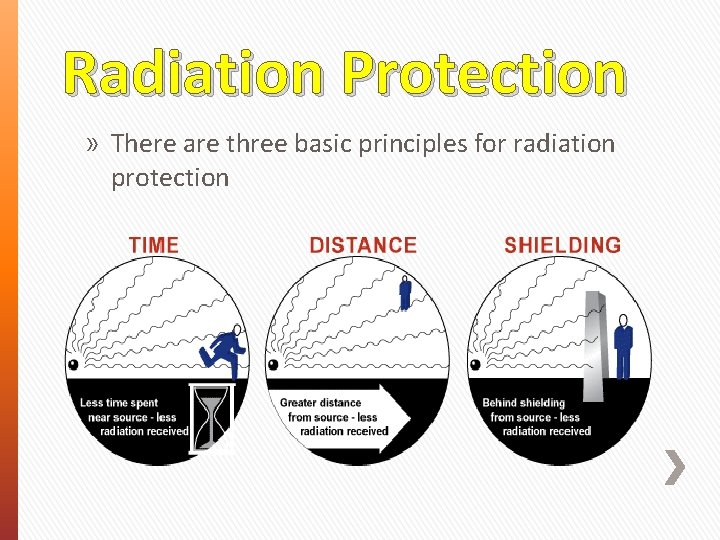 Radiation Protection

» There are three basic principles for radiation protection

TIME

Less time spent near source - less radiation received

DISTANCE

Greater distance from source - less radiation received

SHIELDING

Behind shielding from source - less radiation received